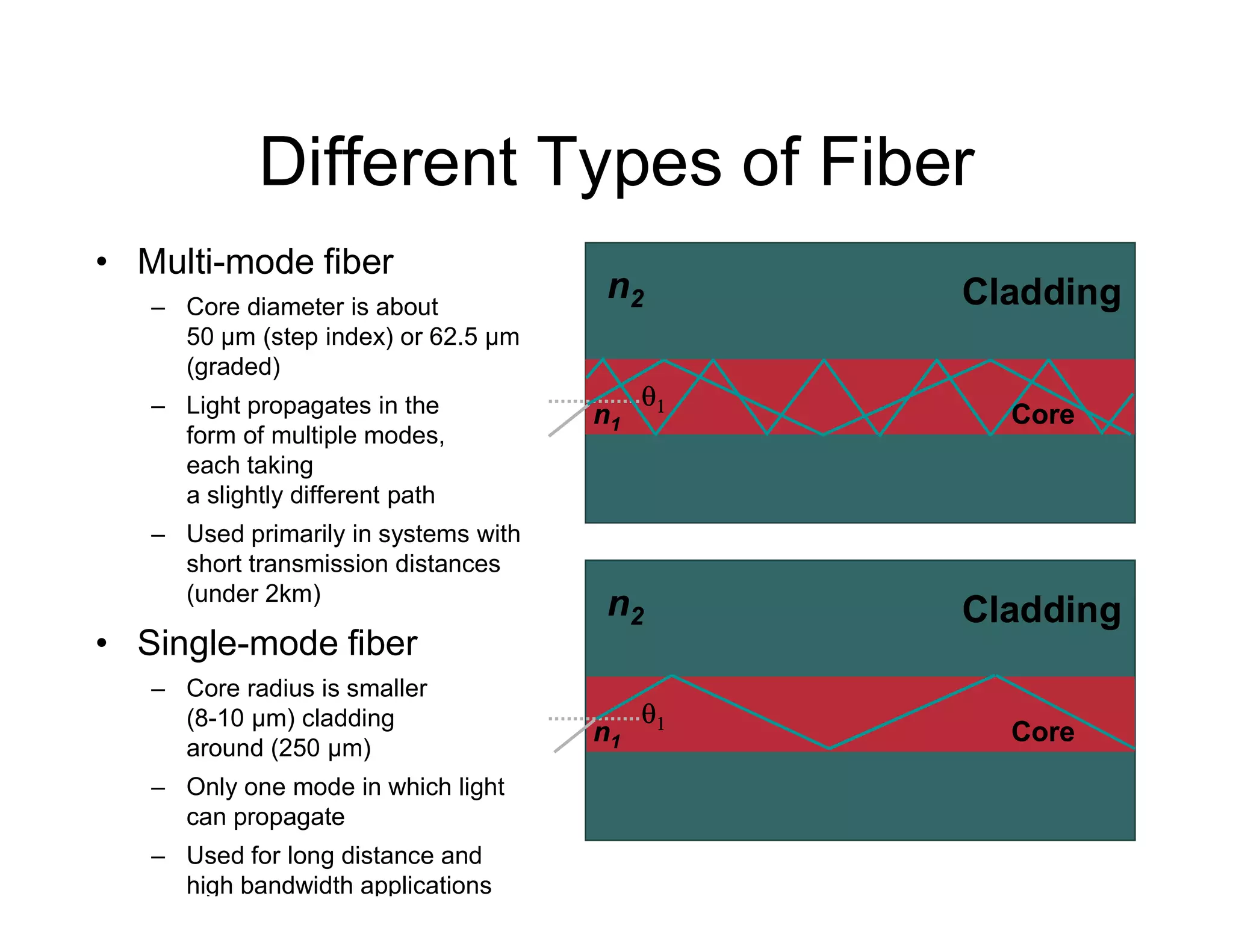 Different Types of Fiber

• Multi-mode fiber
– Core diameter is about 50 µm (step index) or 62.5 µm (graded)
– Light propagates in the form of multiple modes, each taking a slightly different path
– Used primarily in systems with short transmission distances (under 2km)

• Single-mode fiber
– Core radius is smaller (8-10 µm) cladding around (250 µm)
– Only one mode in which light can propagate
– Used for long distance and high bandwidth applications

$n_2$
Cladding
$\theta_1$
$n_1$
Core

$n_2$
Cladding
$\theta_1$
$n_1$
Core